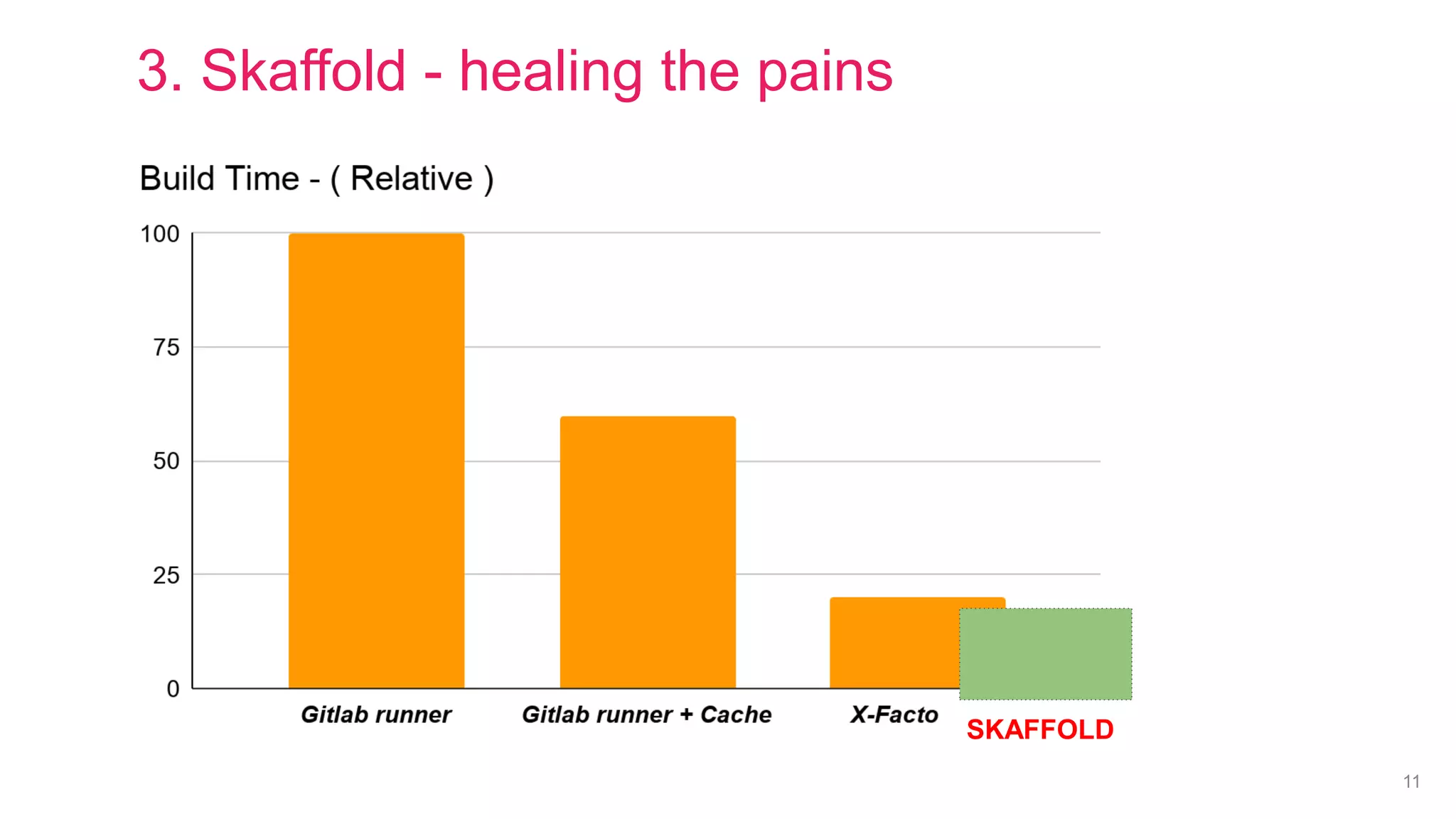 3. Skaffold - healing the pains

Build Time - ( Relative )

100
75
50
25
0

Gitlab runner
Gitlab runner + Cache
X-Facto
SKAFFOLD

11